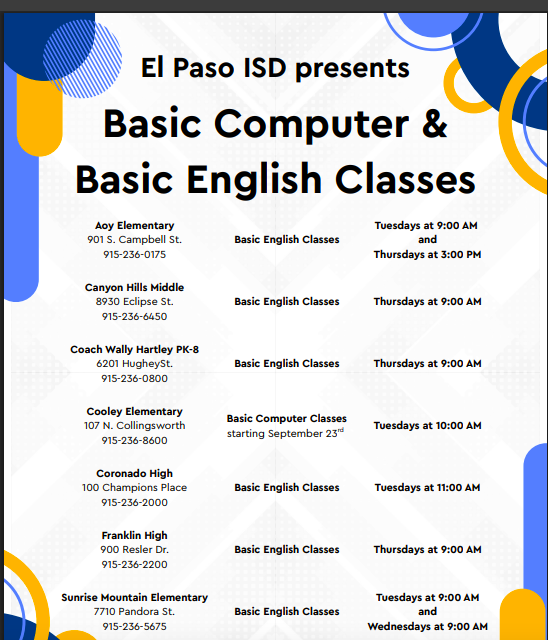 El Paso ISD presents

Basic Computer & Basic English Classes

| | | |
|---|---|---|
| Aoy Elementary 901 S. Campbell St. 915-236-0175 | Basic English Classes | Tuesdays at 9:00 AM and Thursdays at 3:00 PM |
| Canyon Hills Middle 8930 Eclipse St. 915-236-6450 | Basic English Classes | Thursdays at 9:00 AM |
| Coach Wally Hartley PK-8 6201 HugheySt. 915-236-0800 | Basic English Classes | Thursdays at 9:00 AM |
| Cooley Elementary 107 N. Collingsworth 915-236-8600 | Basic Computer Classes starting September 23$^{rd}$ | Tuesdays at 10:00 AM |
| Coronado High 100 Champions Place 915-236-2000 | Basic English Classes | Tuesdays at 11:00 AM |
| Franklin High 900 Resler Dr. 915-236-2200 | Basic English Classes | Thursdays at 9:00 AM |
| Sunrise Mountain Elementary 7710 Pandora St. 915-236-5675 | Basic English Classes | Tuesdays at 9:00 AM and Wednesdays at 9:00 AM |